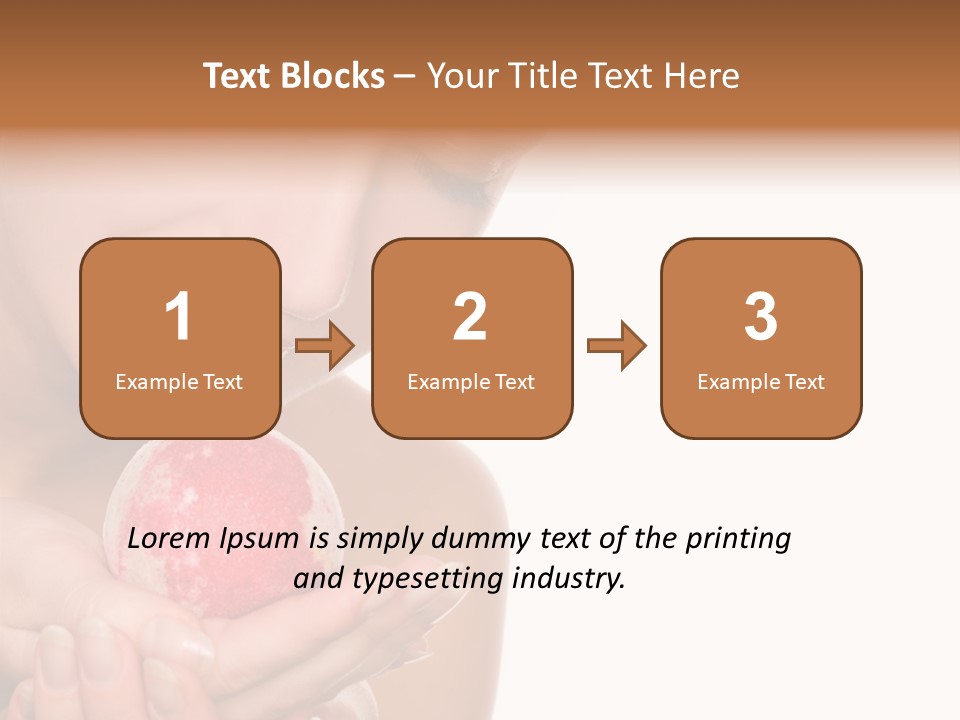 Text Blocks – Your Title Text Here

1
Example Text

2
Example Text

3
Example Text

Lorem Ipsum is simply dummy text of the printing and typesetting industry.